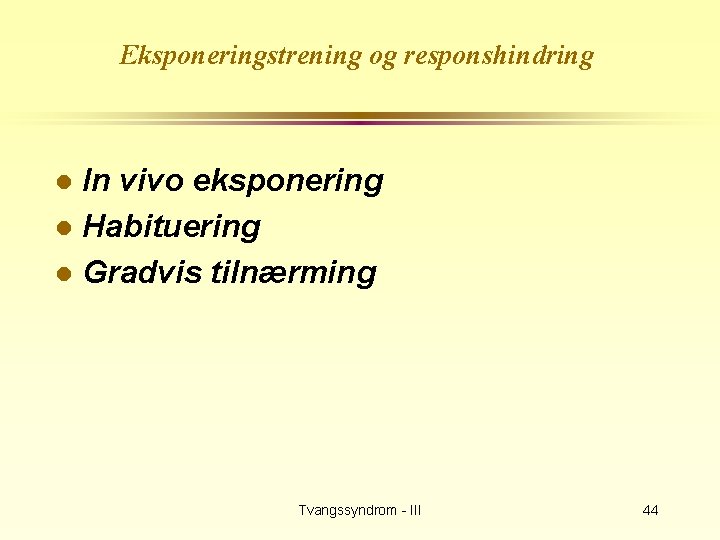 Eksponeringstrening og responshindring

- In vivo eksponering
- Habituering
- Gradvis tilnærming

Tvangssyndrom - III

44